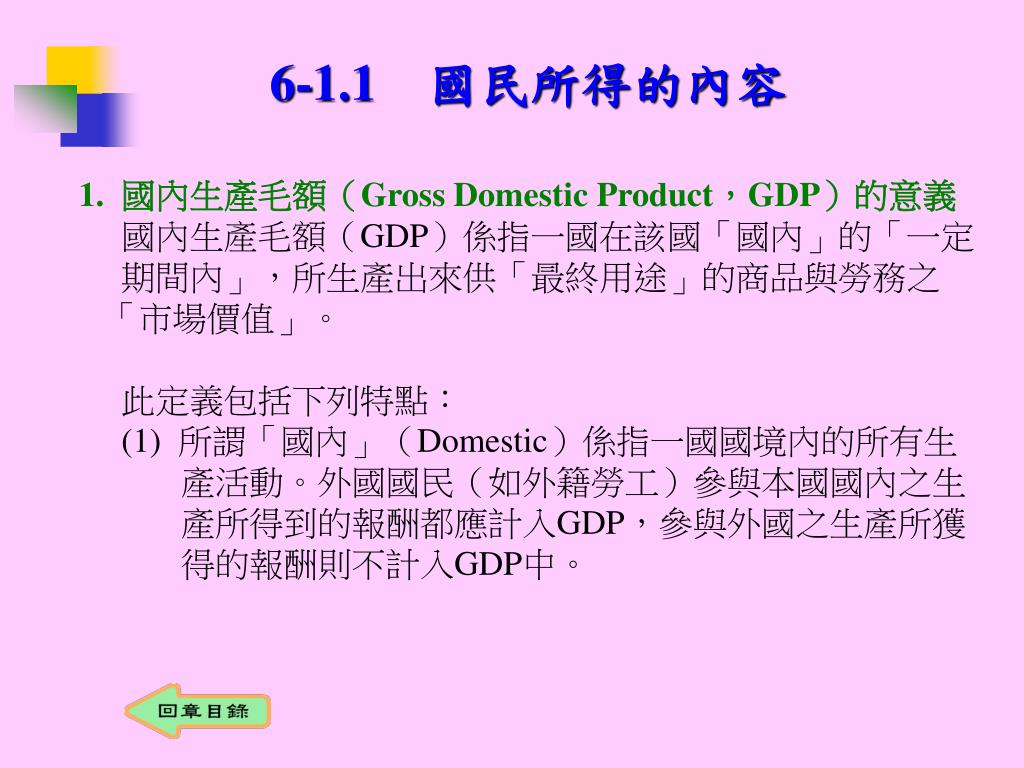 6-1.1　國民所得的內容

1. 國內生產毛額（Gross Domestic Product，GDP）的意義
國內生產毛額（GDP）係指一國在該國「國內」的「一定期間內」，所生產出來供「最終用途」的商品與勞務之「市場價值」。

此定義包括下列特點：
(1) 所謂「國內」（Domestic）係指一國國境內的所有生產活動。外國國民（如外籍勞工）參與本國國內之生產所得到的報酬都應計入GDP，參與外國之生產所獲得的報酬則不計入GDP中。

回章目錄